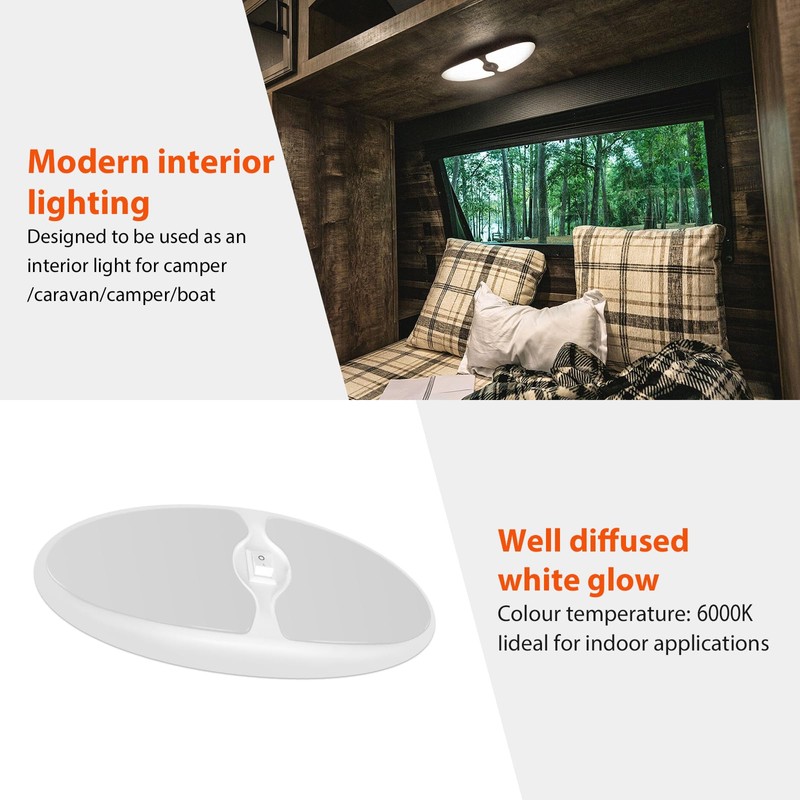 Modern interior lighting

Designed to be used as an interior light for camper /caravan/camper/boat

Well diffused white glow

Colour temperature: 6000K
Iideal for indoor applications